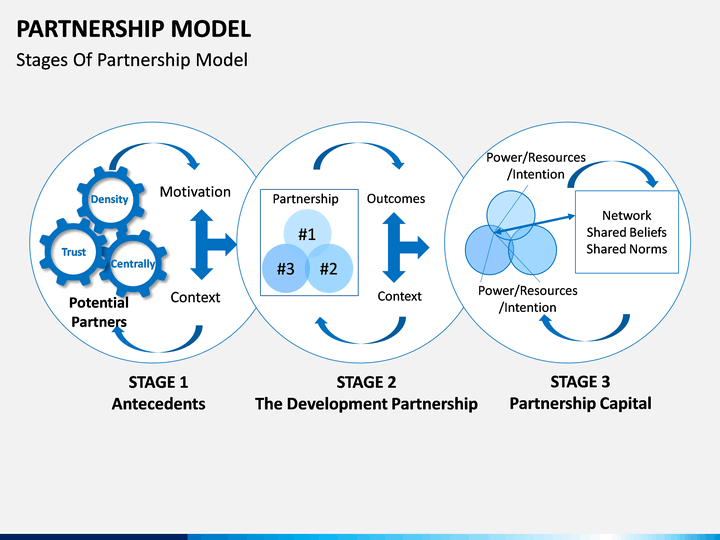 PARTNERSHIP MODEL

Stages Of Partnership Model

Density

Trust

Centrally

Motivation

Context

Potential Partners

Partnership

#1

#3

#2

Outcomes

Context

Power/Resources /Intention

Network
Shared Beliefs
Shared Norms

Power/Resources /Intention

STAGE 1
Antecedents

STAGE 2
The Development Partnership

STAGE 3
Partnership Capital